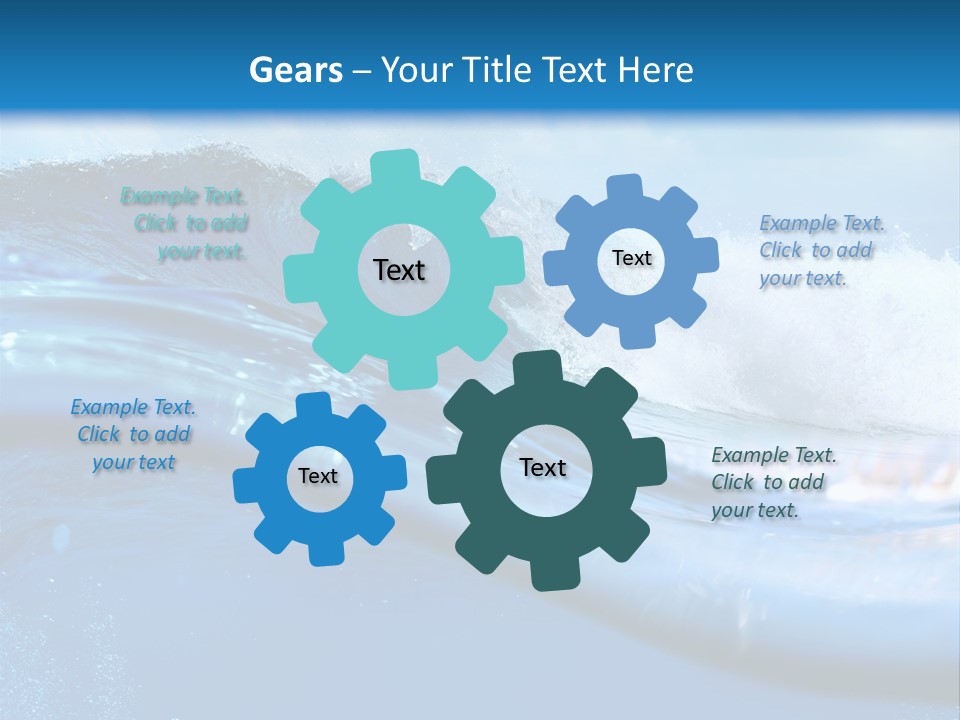 Gears – Your Title Text Here

Example Text. Click to add your text.

Text

Text

Example Text. Click to add your text.

Example Text. Click to add your text

Text

Text

Example Text. Click to add your text.